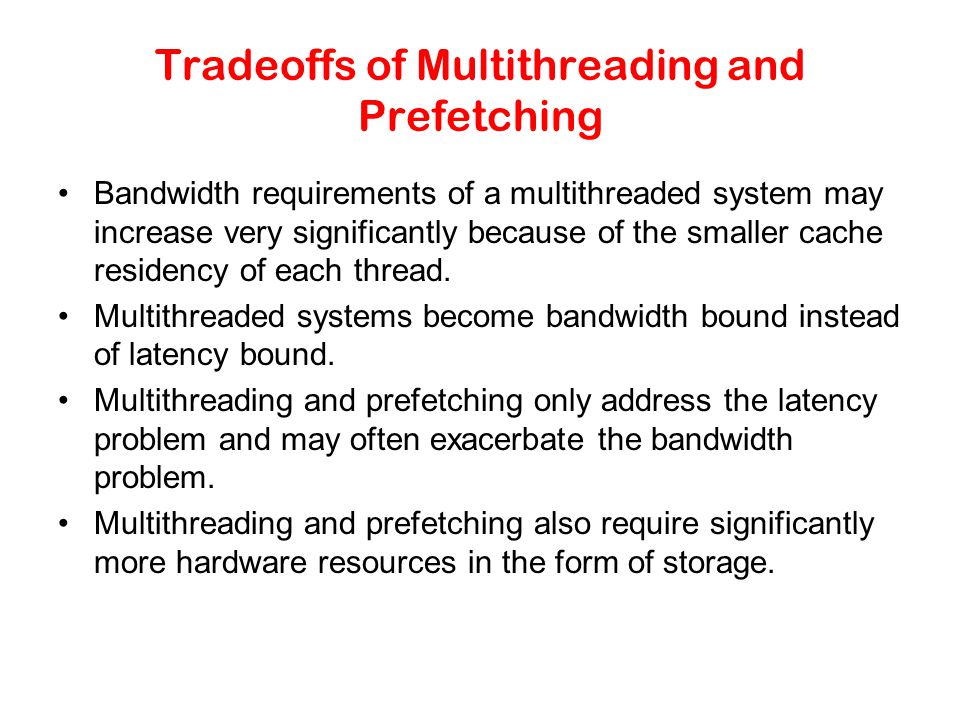 Tradeoffs of Multithreading and Prefetching

• Bandwidth requirements of a multithreaded system may increase very significantly because of the smaller cache residency of each thread.

• Multithreaded systems become bandwidth bound instead of latency bound.

• Multithreading and prefetching only address the latency problem and may often exacerbate the bandwidth problem.

• Multithreading and prefetching also require significantly more hardware resources in the form of storage.